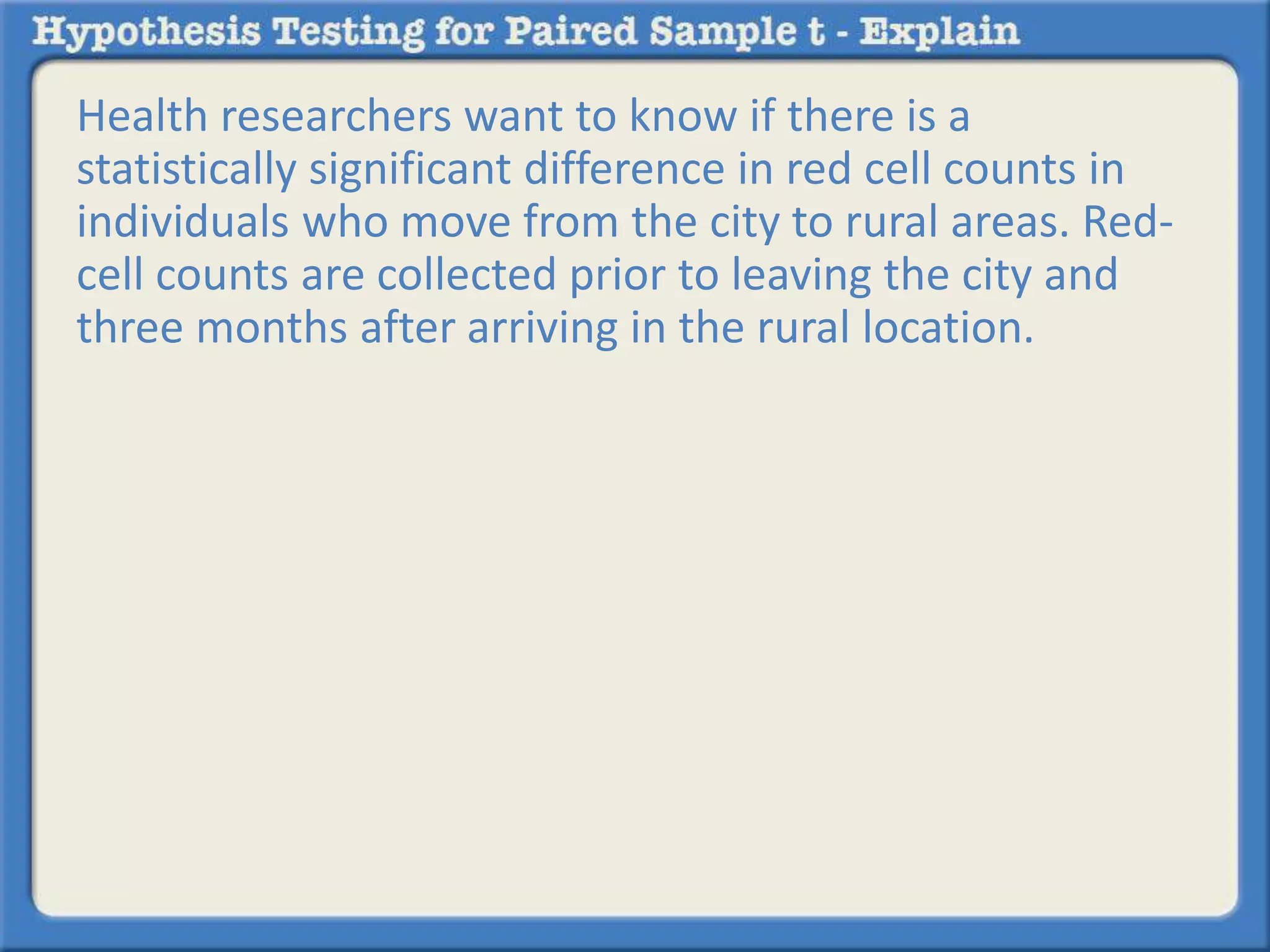 Hypothesis Testing for Paired Sample t - Explain

Health researchers want to know if there is a statistically significant difference in red cell counts in individuals who move from the city to rural areas. Red-cell counts are collected prior to leaving the city and three months after arriving in the rural location.